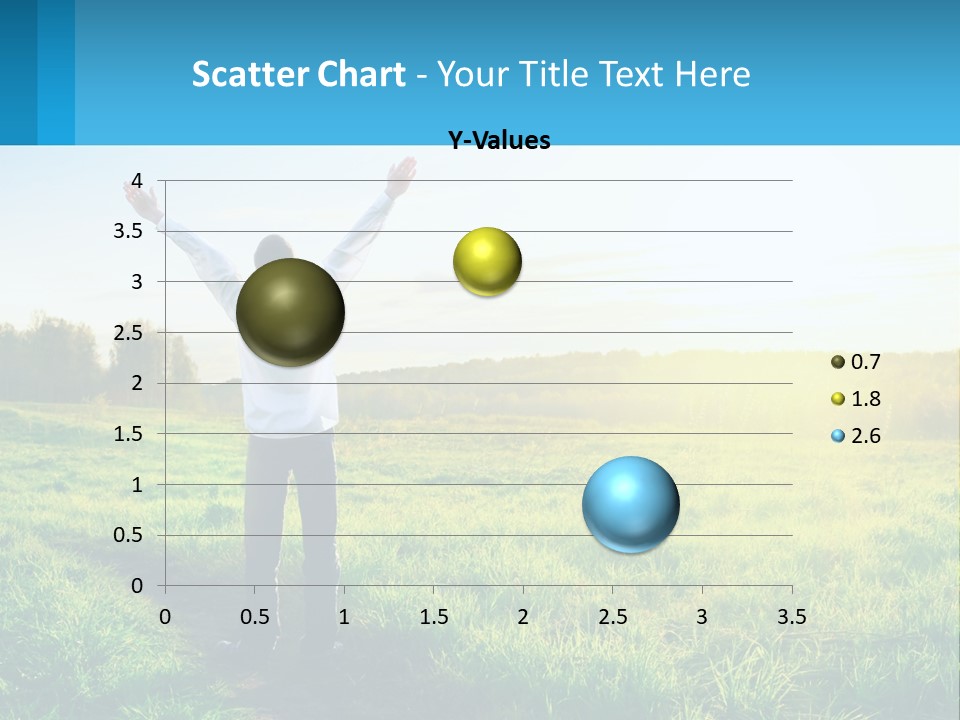 Scatter Chart - Your Title Text Here

Y-Values

4
3.5
3
2.5
2
1.5
1
0.5
0

0 0.5 1 1.5 2 2.5 3 3.5

0.7
1.8
2.6